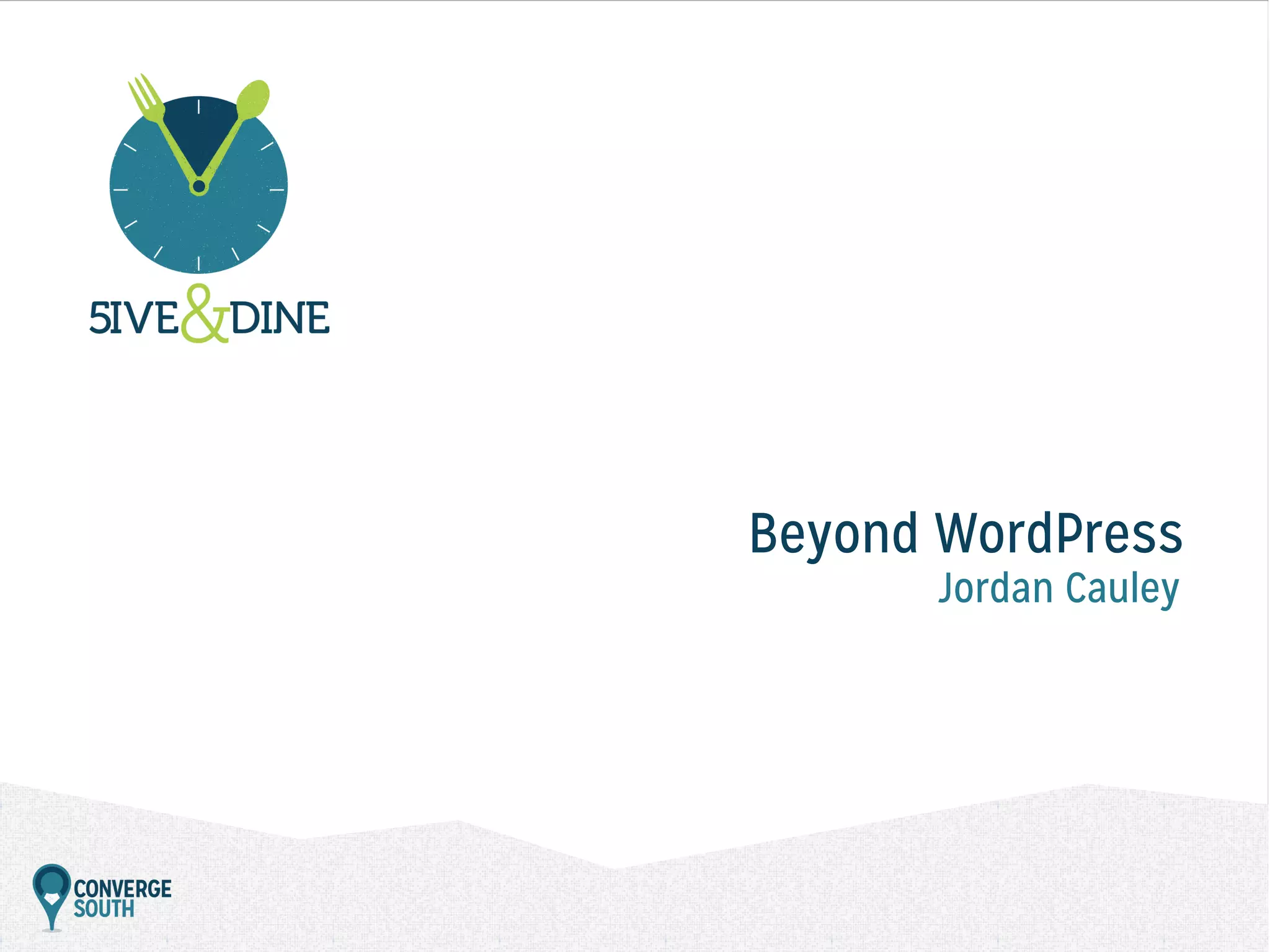 5IVE&DINE

Beyond WordPress
Jordan Cauley

CONVERGE
SOUTH